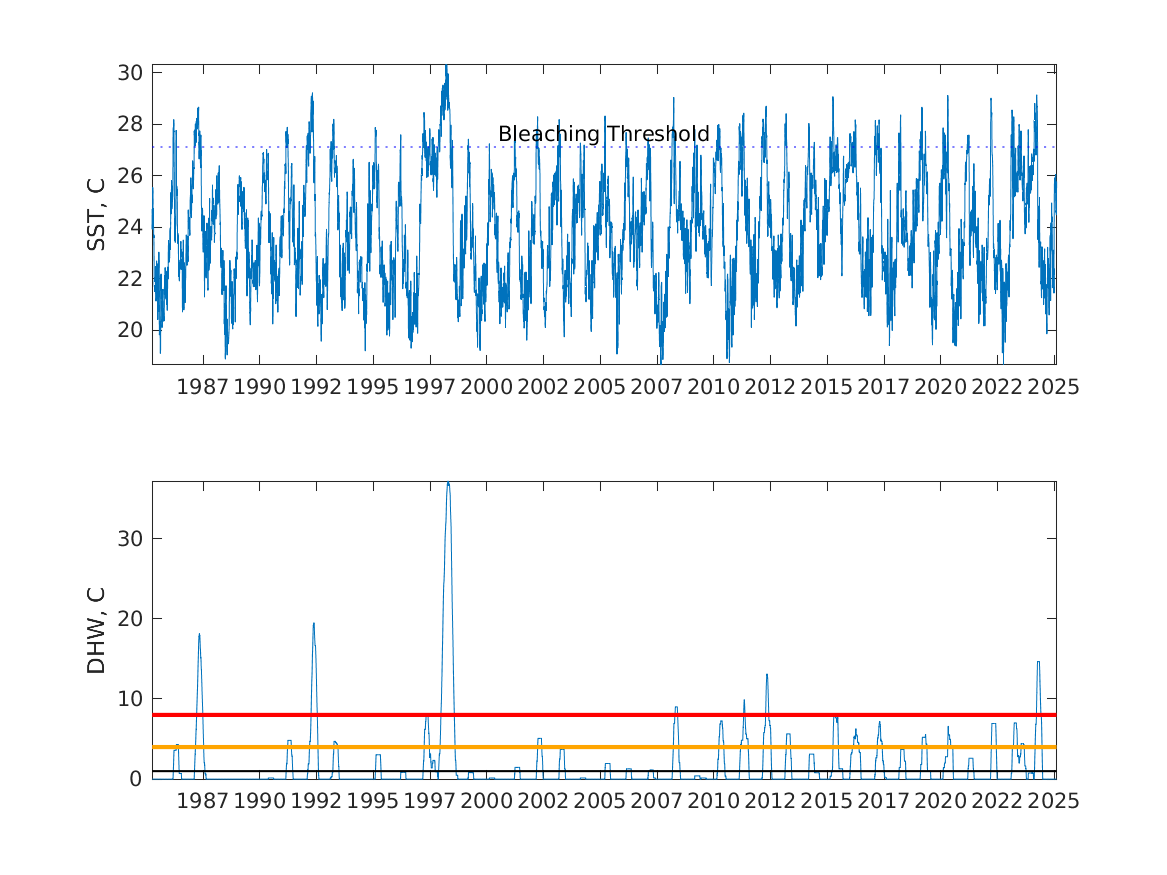 30
28
26
24
22
20
SST, C
Bleaching Threshold
1987 1990 1992 1995 1997 2000 2002 2005 2007 2010 2012 2015 2017 2020 2022 2025

30
20
10
0
DHW, C
1987 1990 1992 1995 1997 2000 2002 2005 2007 2010 2012 2015 2017 2020 2022 2025